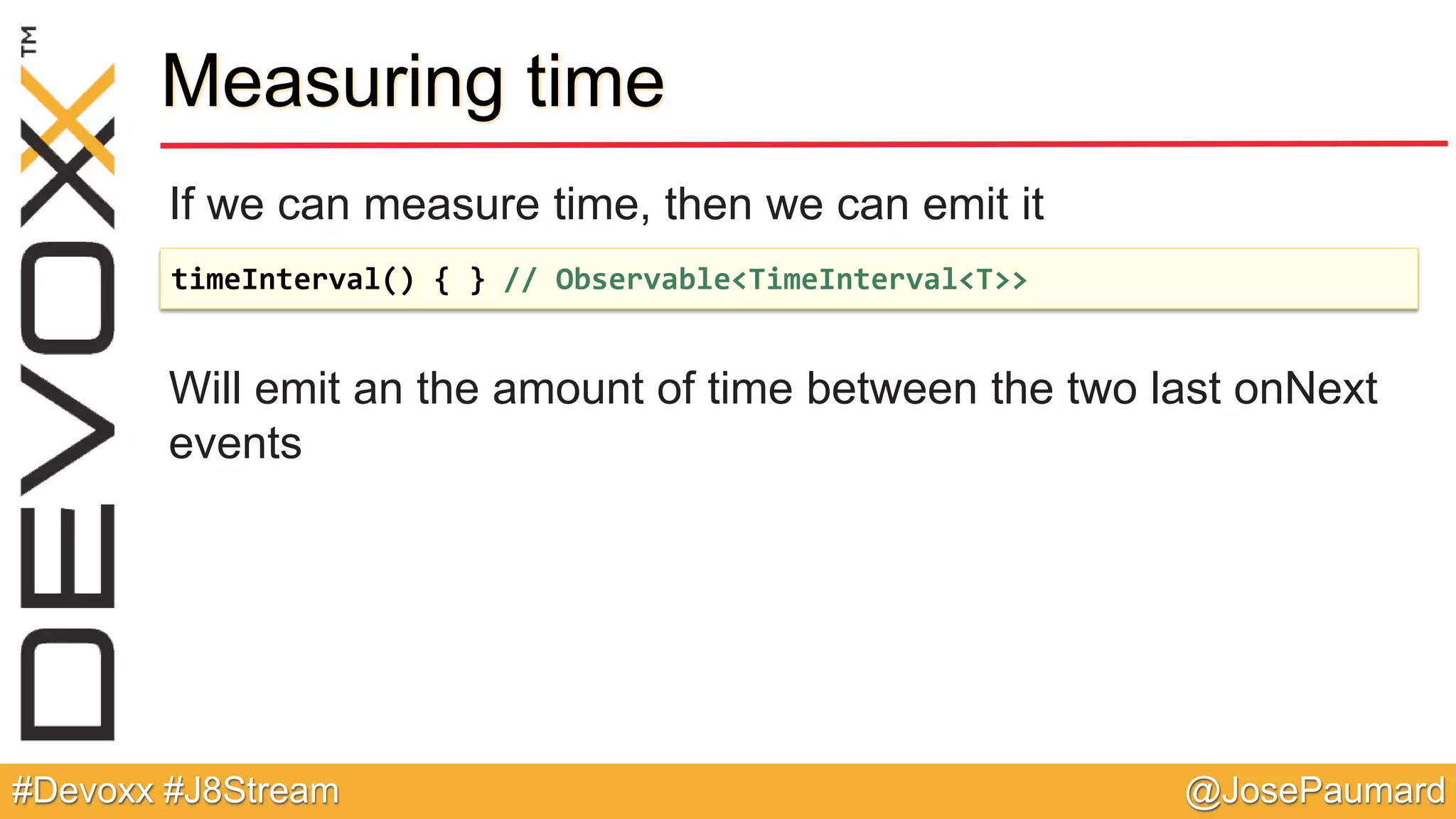 DEVOXX™

Measuring time

If we can measure time, then we can emit it

timeInterval() { } // Observable<TimeInterval<T>>

Will emit an the amount of time between the two last onNext events

#Devoxx #J8Stream

@JosePaumard